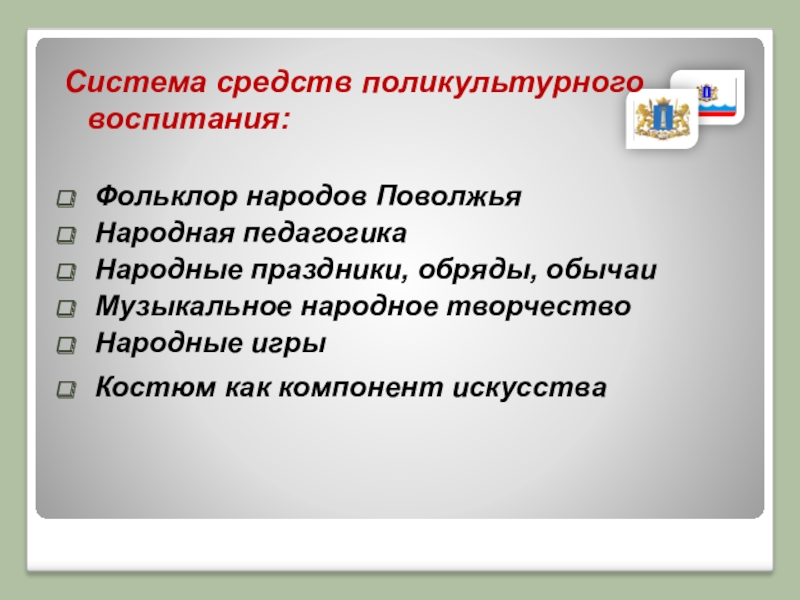 Система средств поликультурного воспитания:

Фольклор народов Поволжья
Народная педагогика
Народные праздники, обряды, обычаи
Музыкальное народное творчество
Народные игры
Костюм как компонент искусства